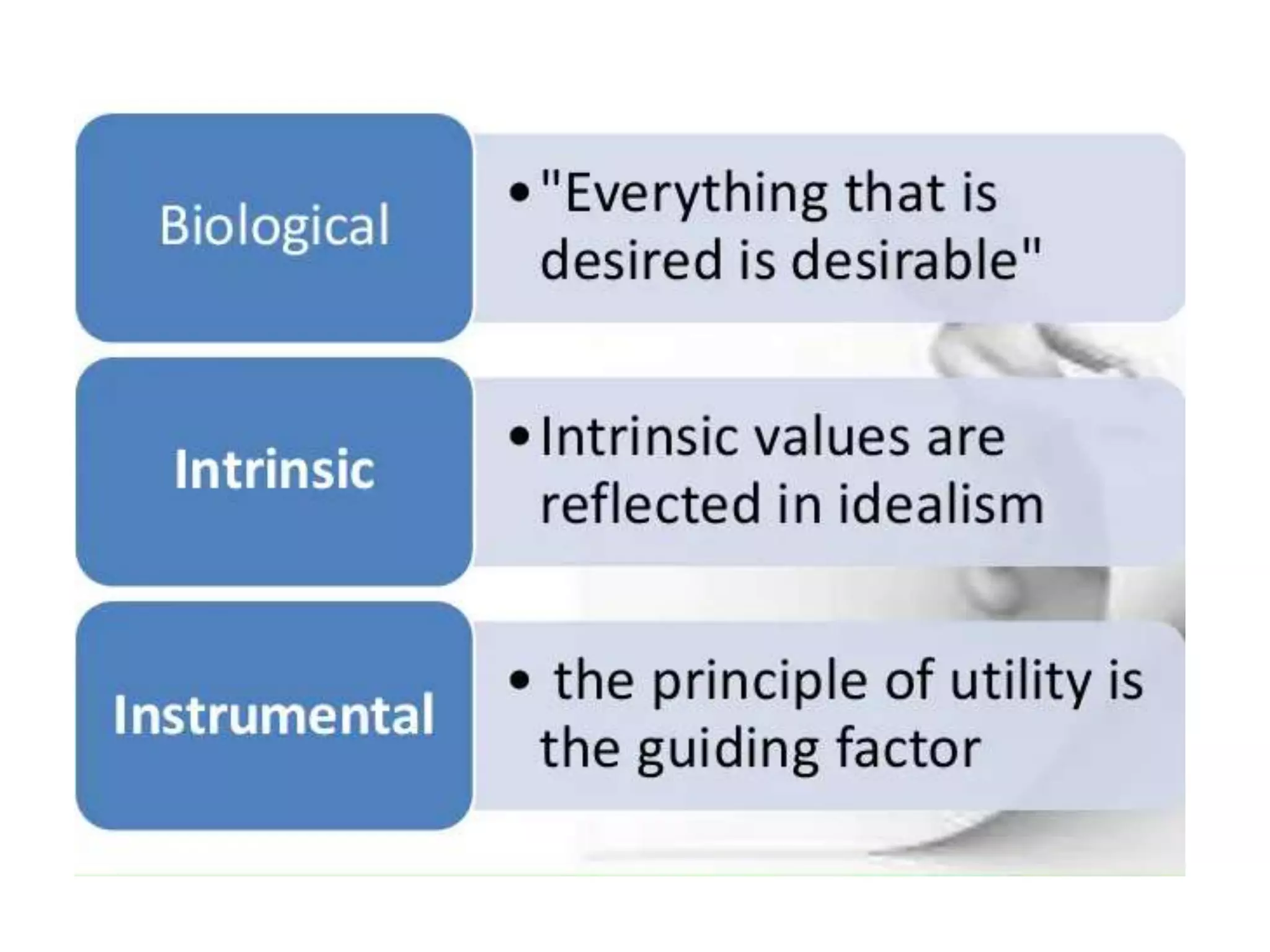 Biological

• "Everything that is desired is desirable"

Intrinsic

• Intrinsic values are reflected in idealism

Instrumental

• the principle of utility is the guiding factor